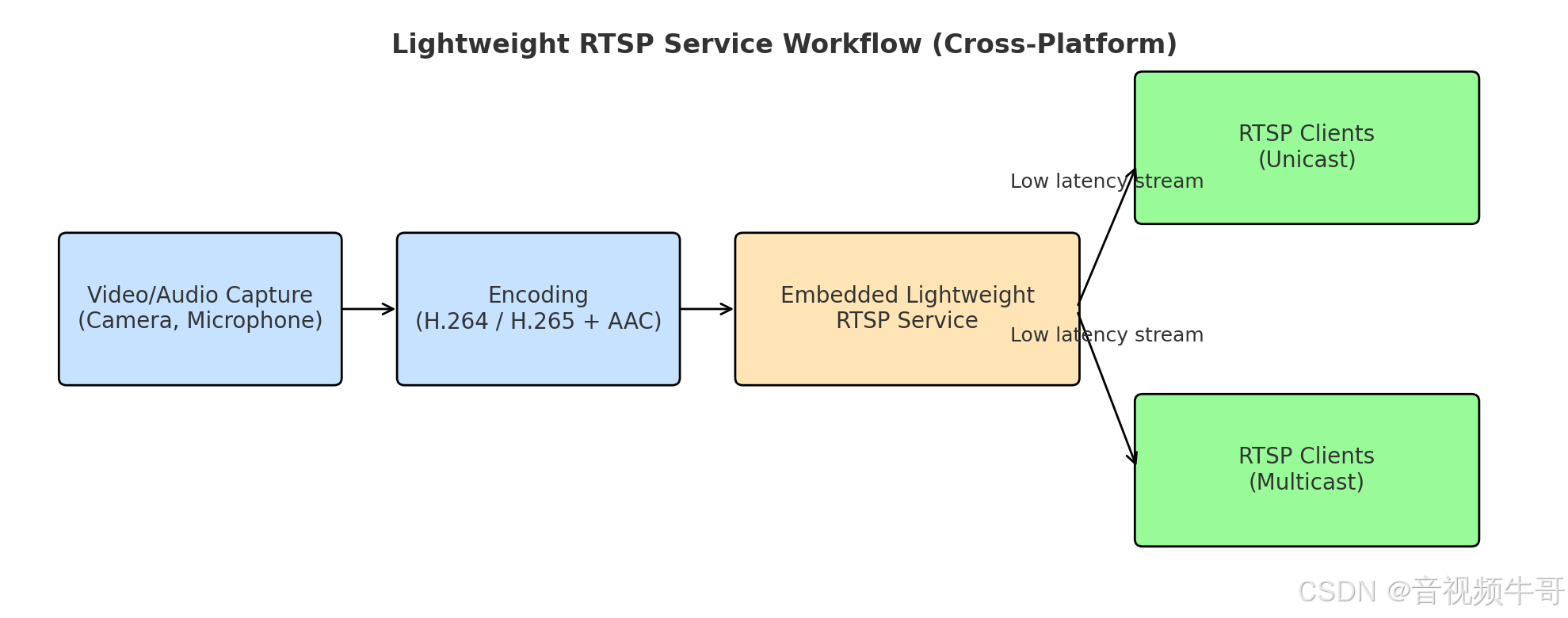 Lightweight RTSP Service Workflow (Cross-Platform)

Video/Audio Capture
(Camera, Microphone)

Encoding
(H.264 / H.265 + AAC)

Embedded Lightweight
RTSP Service

Low latency stream

RTSP Clients
(Unicast)

Low latency stream

RTSP Clients
(Multicast)

CSDN @音视频牛哥